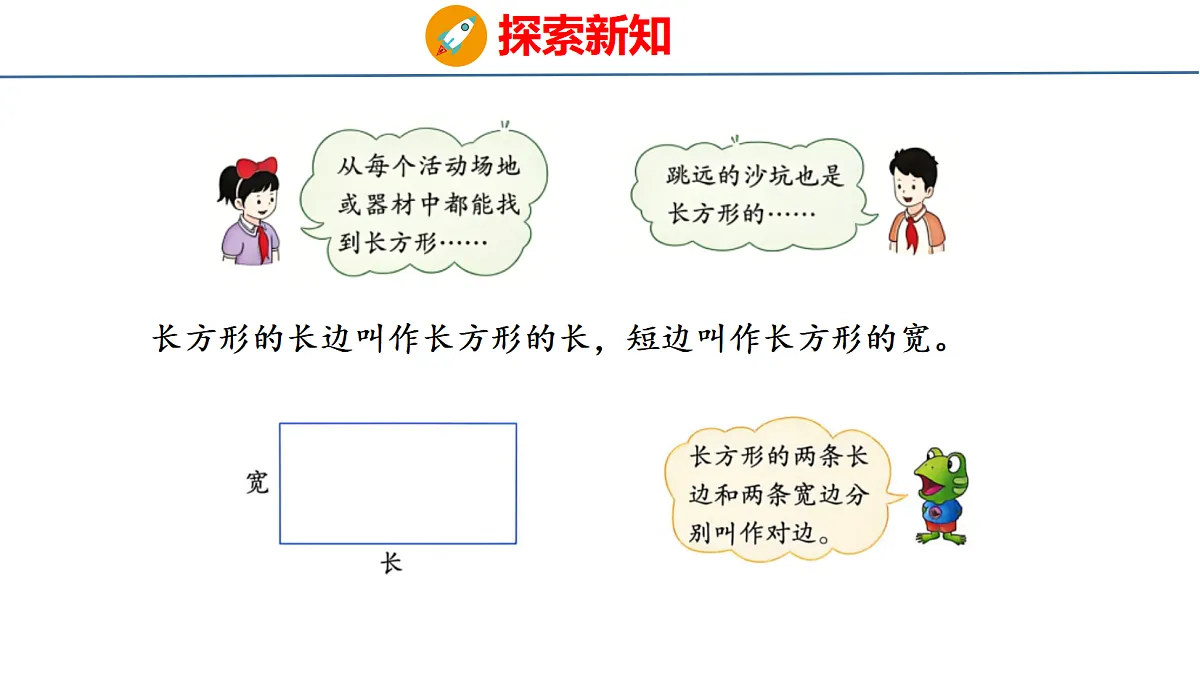 探索新知

从每个活动场地或器材中都能找到长方形……

跳远的沙坑也是长方形的……

长方形的长边叫作长方形的长，短边叫作长方形的宽。

宽

长

长方形的两条长边和两条宽边分别叫作对边。